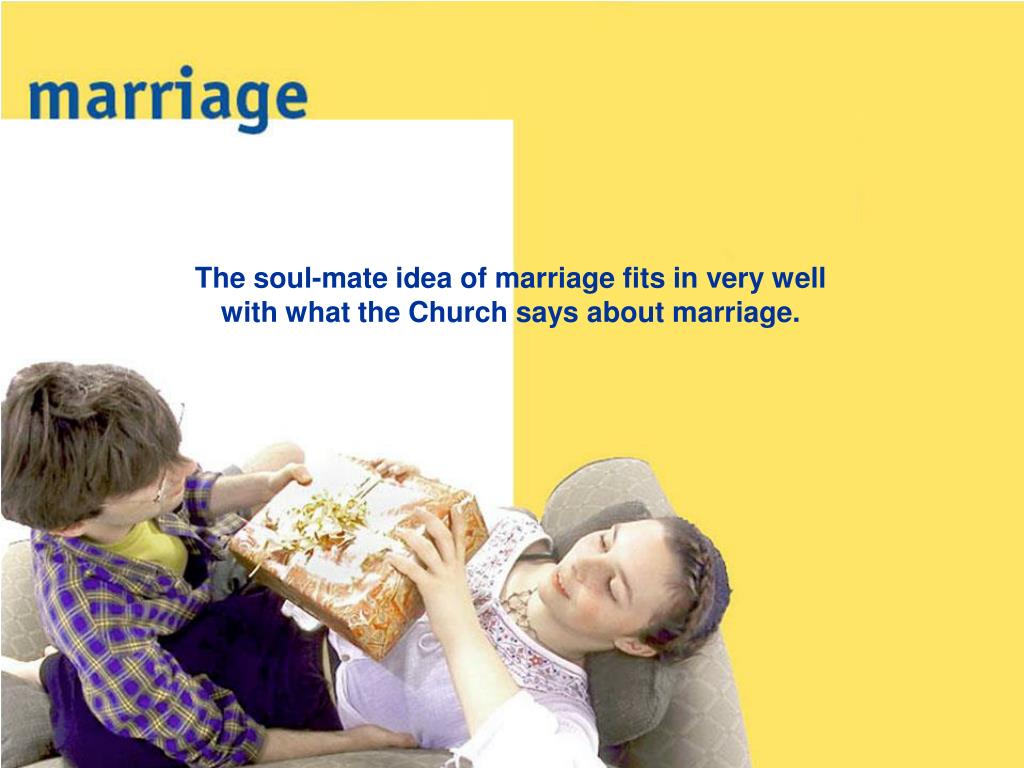 marriage

The soul-mate idea of marriage fits in very well with what the Church says about marriage.